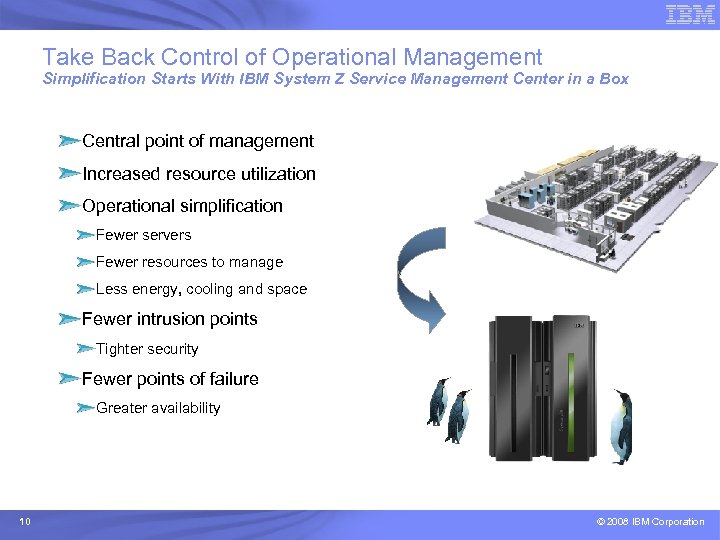 IBM

Take Back Control of Operational Management
Simplification Starts With IBM System Z Service Management Center in a Box

Central point of management

Increased resource utilization

Operational simplification

Fewer servers

Fewer resources to manage

Less energy, cooling and space

Fewer intrusion points

Tighter security

Fewer points of failure

Greater availability

10

© 2008 IBM Corporation